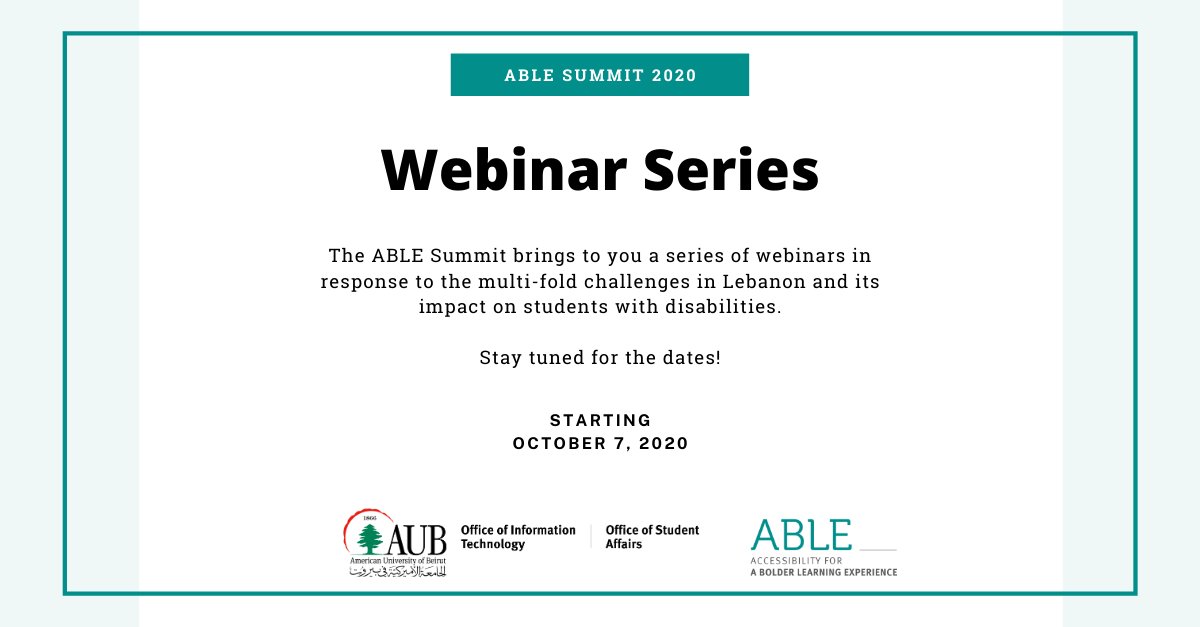 ABLE SUMMIT 2020

Webinar Series

The ABLE Summit brings to you a series of webinars in response to the multi-fold challenges in Lebanon and its impact on students with disabilities.

Stay tuned for the dates!

STARTING
OCTOBER 7, 2020

1866
AUB
American University of Beirut
الجامعة الأميركية في بيروت

Office of Information Technology

Office of Student Affairs

ABLE
ACCESSIBILITY FOR
A BOLDER LEARNING EXPERIENCE